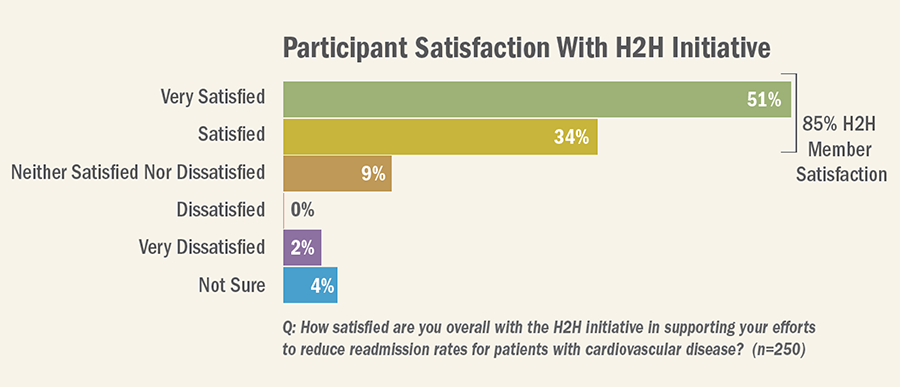 Participant Satisfaction With H2H Initiative

Very Satisfied 51%
Satisfied 34%
Neither Satisfied Nor Dissatisfied 9%
Dissatisfied 0%
Very Dissatisfied 2%
Not Sure 4%

85% H2H Member Satisfaction

Q: How satisfied are you overall with the H2H initiative in supporting your efforts to reduce readmission rates for patients with cardiovascular disease? (n=250)